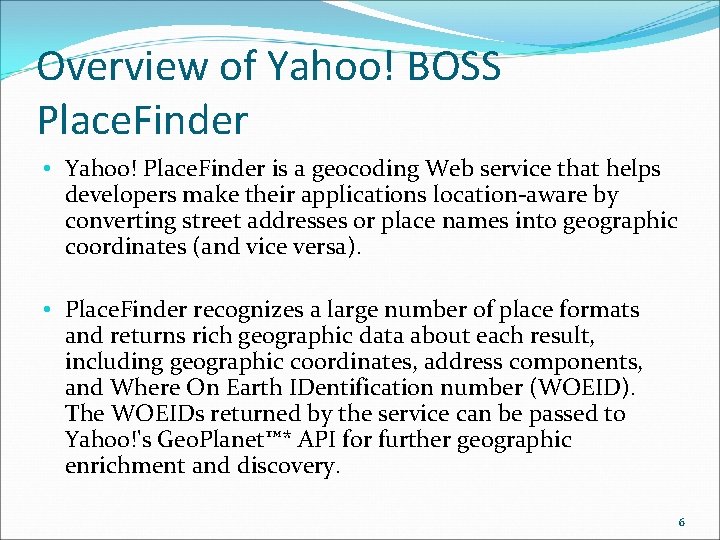 Overview of Yahoo! BOSS PlaceFinder

• Yahoo! PlaceFinder is a geocoding Web service that helps developers make their applications location-aware by converting street addresses or place names into geographic coordinates (and vice versa).

• PlaceFinder recognizes a large number of place formats and returns rich geographic data about each result, including geographic coordinates, address components, and Where On Earth IDentification number (WOEID). The WOEIDs returned by the service can be passed to Yahoo!'s GeoPlanet™* API for further geographic enrichment and discovery.

6